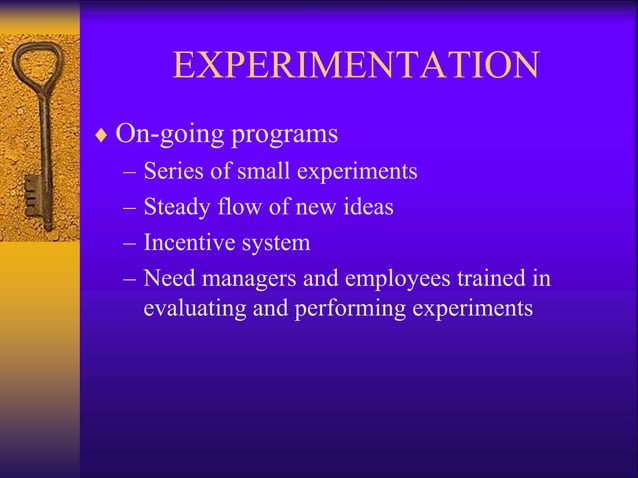 EXPERIMENTATION

♦ On-going programs
– Series of small experiments
– Steady flow of new ideas
– Incentive system
– Need managers and employees trained in evaluating and performing experiments